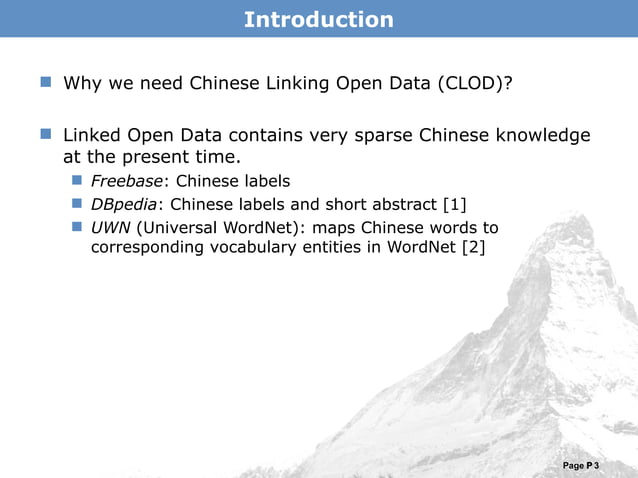 Introduction

Why we need Chinese Linking Open Data (CLOD)?

Linked Open Data contains very sparse Chinese knowledge at the present time.

Freebase: Chinese labels

DBpedia: Chinese labels and short abstract [1]

UWN (Universal WordNet): maps Chinese words to corresponding vocabulary entities in WordNet [2]

Page P 3